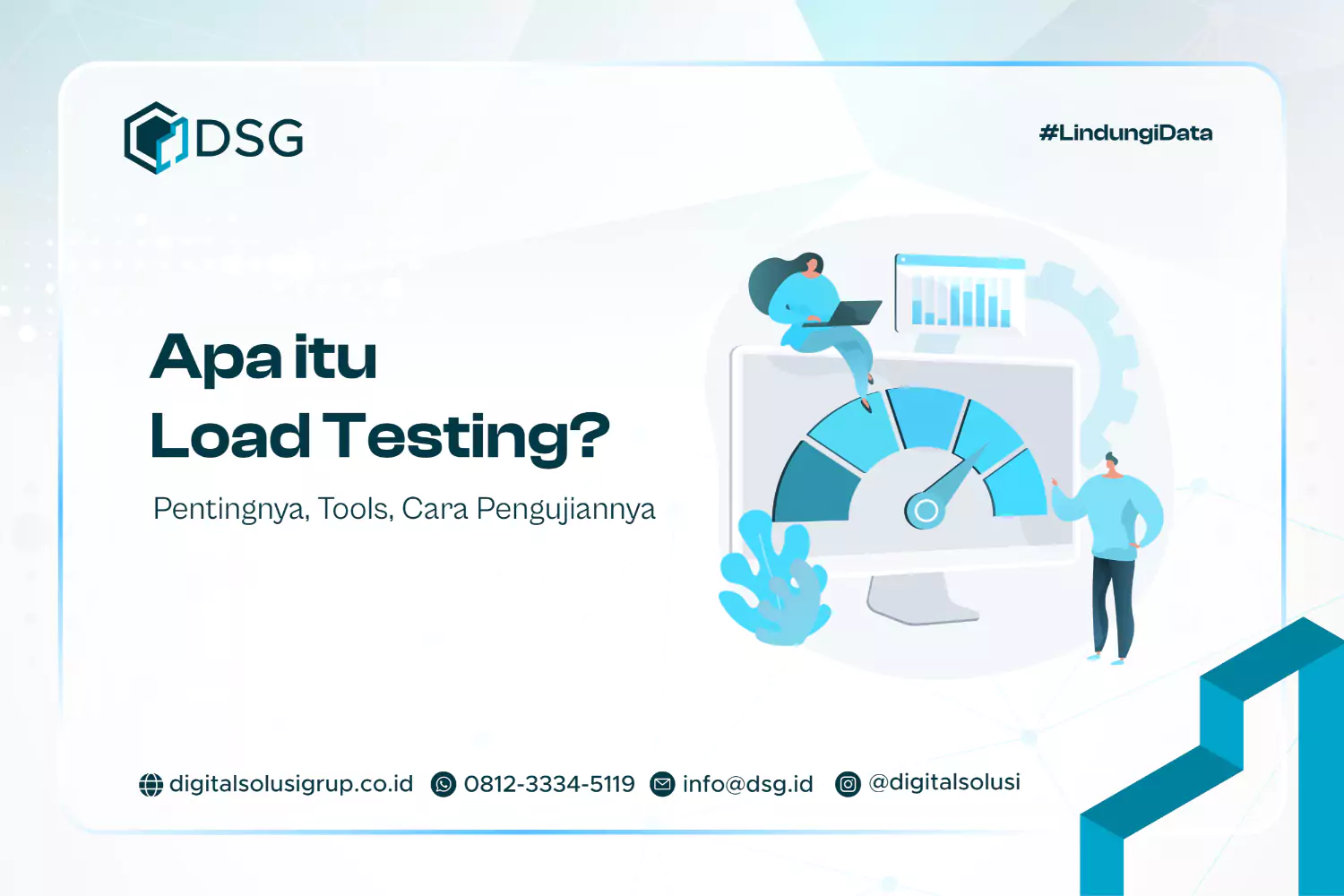 DSG

#LindungiData

Apa itu
Load Testing?

Pentingnya, Tools, Cara Pengujiannya

digitalsolusigrup.co.id 0812-3334-5119 info@dsg.id @digitalsolusi